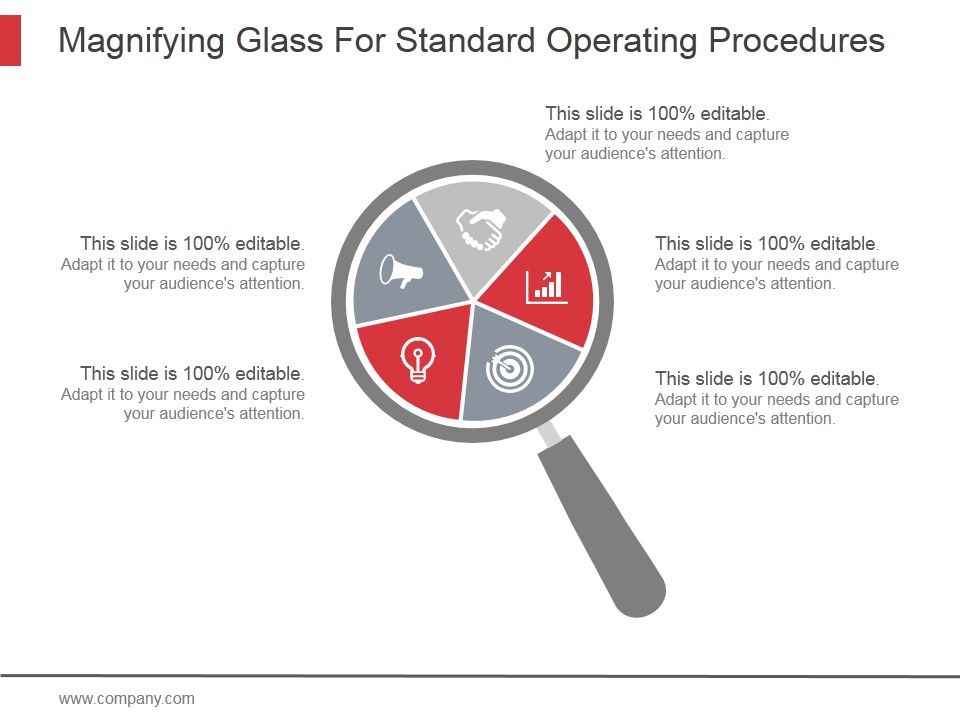 Magnifying Glass For Standard Operating Procedures

This slide is 100% editable.
Adapt it to your needs and capture your audience's attention.

This slide is 100% editable.
Adapt it to your needs and capture your audience's attention.

This slide is 100% editable.
Adapt it to your needs and capture your audience's attention.

This slide is 100% editable.
Adapt it to your needs and capture your audience's attention.

This slide is 100% editable.
Adapt it to your needs and capture your audience's attention.

www.company.com